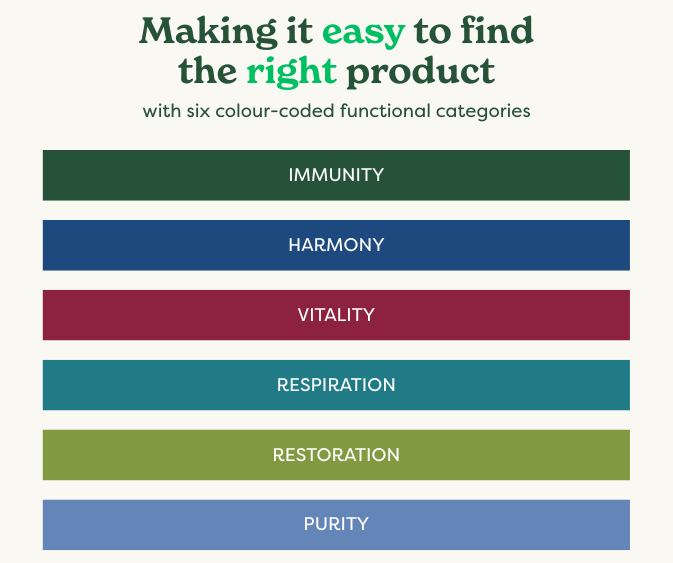 Making it easy to find the right product

with six colour-coded functional categories

IMMUNITY

HARMONY

VITALITY

RESPIRATION

RESTORATION

PURITY